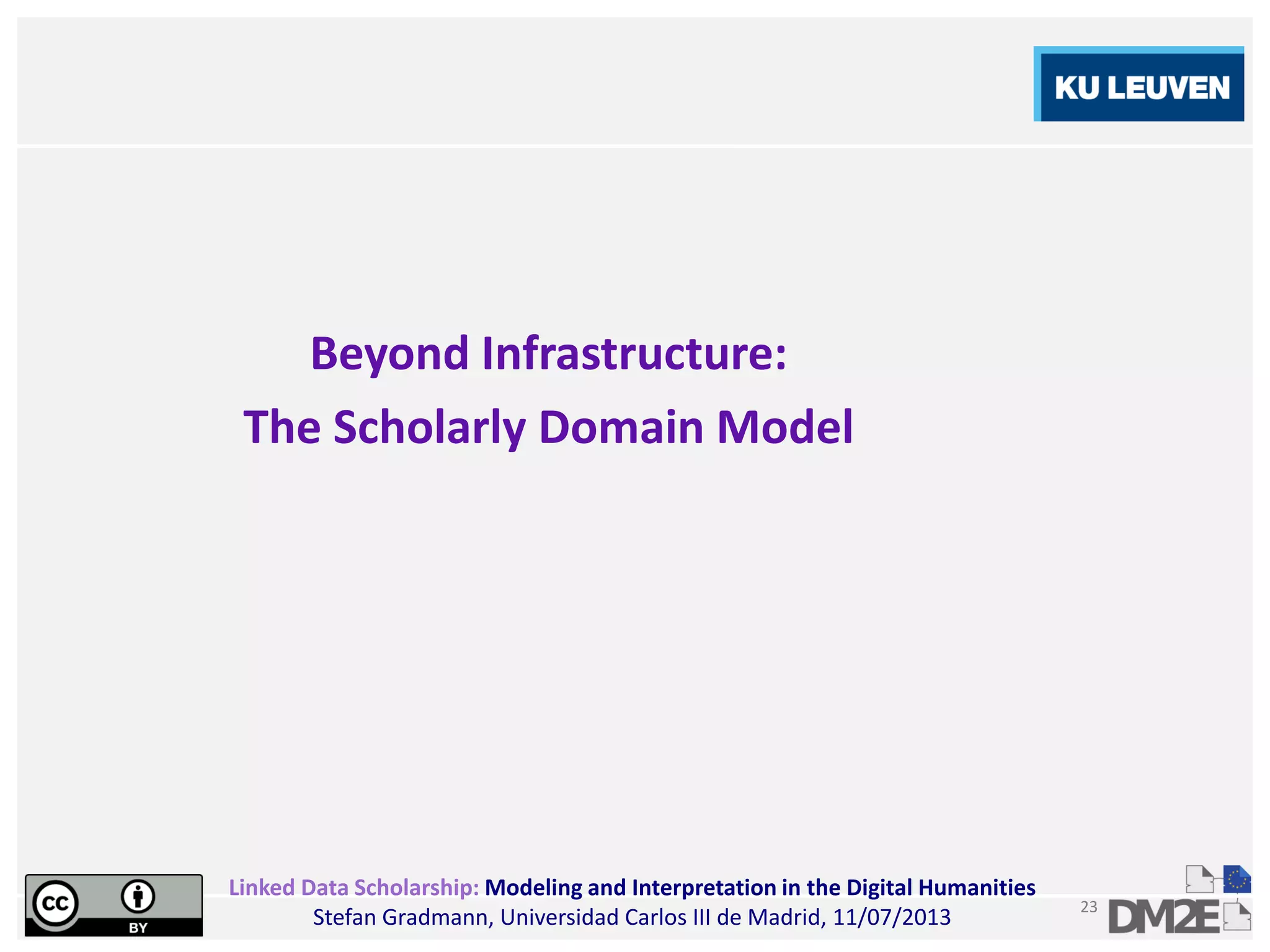 KU LEUVEN

Beyond Infrastructure:
The Scholarly Domain Model

cc BY

Linked Data Scholarship: Modeling and Interpretation in the Digital Humanities
Stefan Gradmann, Universidad Carlos III de Madrid, 11/07/2013

23

DM2E